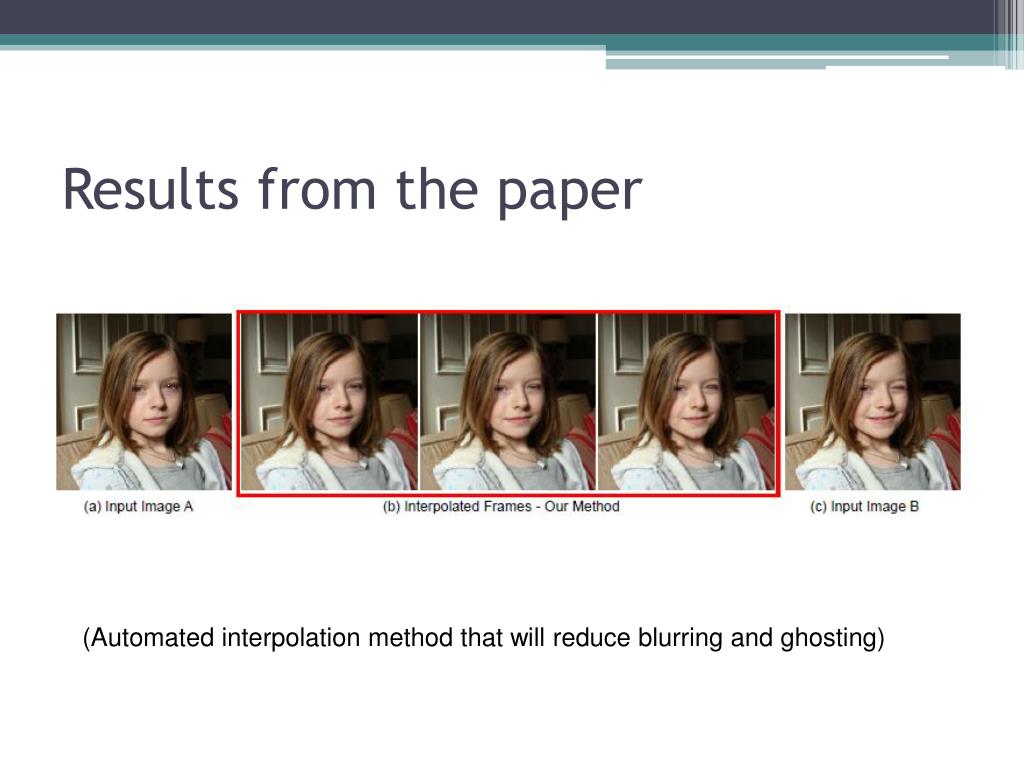 Results from the paper

(a) Input Image A

(b) Interpolated Frames - Our Method

(c) Input Image B

(Automated interpolation method that will reduce blurring and ghosting)